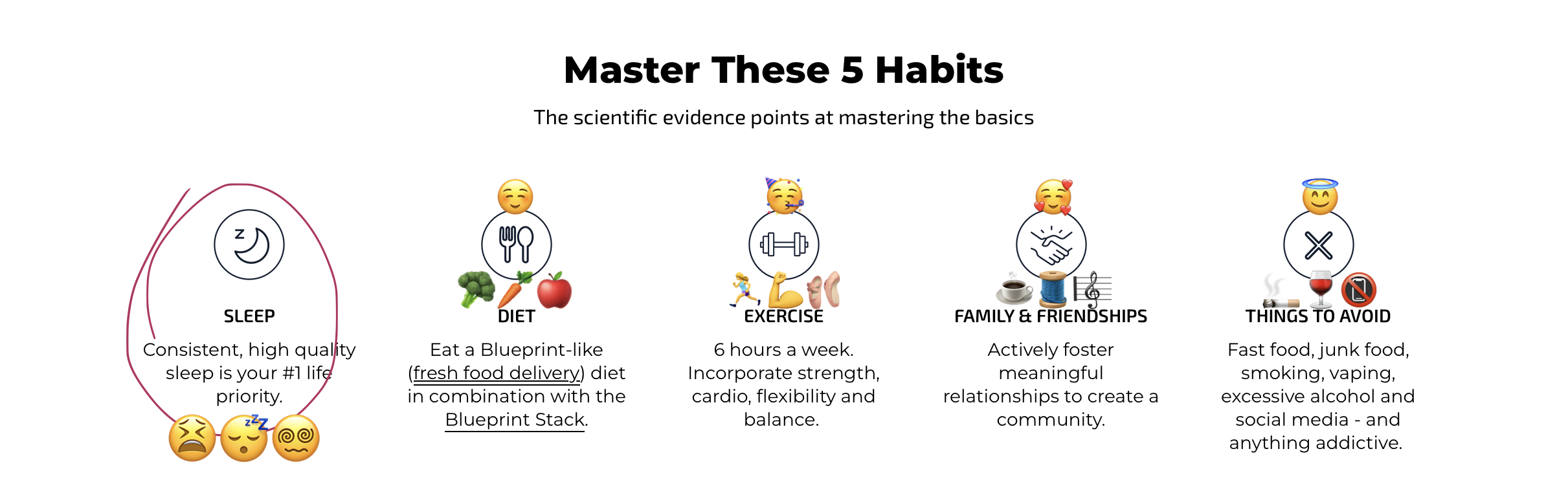 Master These 5 Habits

The scientific evidence points at mastering the basics

SLEEP

Consistent, high quality sleep is your #1 life priority.

DIET

Eat a Blueprint-like (fresh food delivery) diet in combination with the Blueprint Stack.

EXERCISE

6 hours a week. Incorporate strength, cardio, flexibility and balance.

FAMILY & FRIENDSHIPS

Actively foster meaningful relationships to create a community.

THINGS TO AVOID

Fast food, junk food, smoking, vaping, excessive alcohol and social media - and anything addictive.